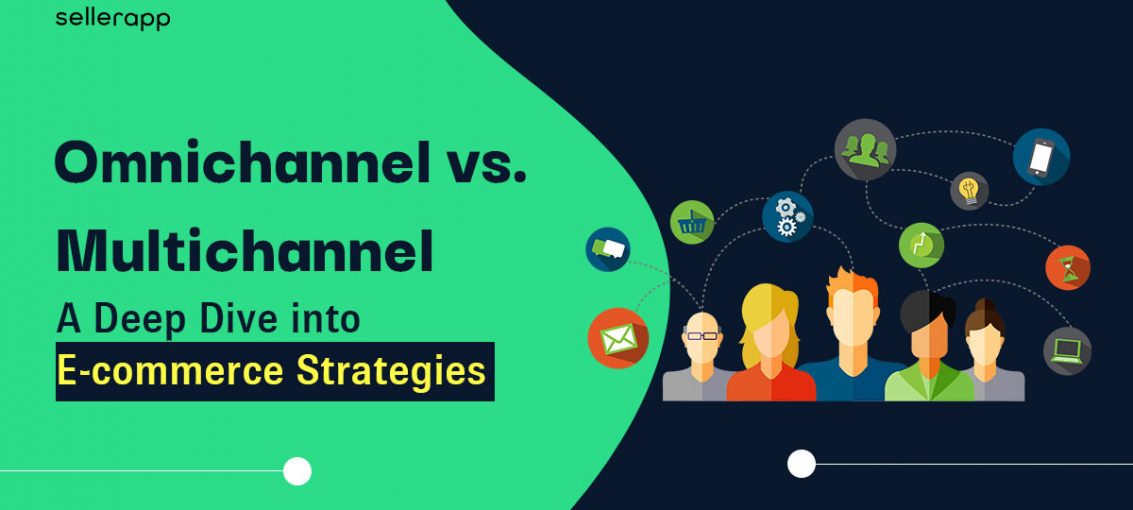 sellerapp

Omnichannel vs. Multichannel

A Deep Dive into E-commerce Strategies